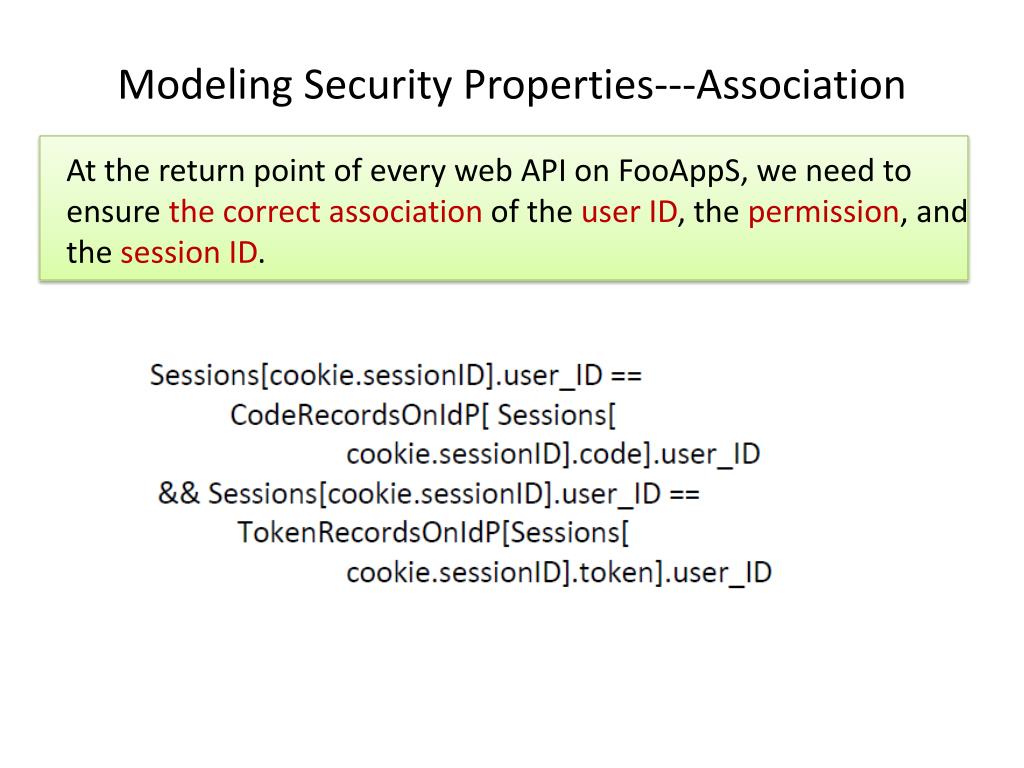 Modeling Security Properties---Association

At the return point of every web API on FooAppS, we need to ensure the correct association of the user ID, the permission, and the session ID.

Sessions[cookie.sessionID].user_ID ==
CodeRecordsOnIdP[ Sessions[
cookie.sessionID].code].user_ID
&& Sessions[cookie.sessionID].user_ID ==
TokenRecordsOnIdP[Sessions[
cookie.sessionID].token].user_ID